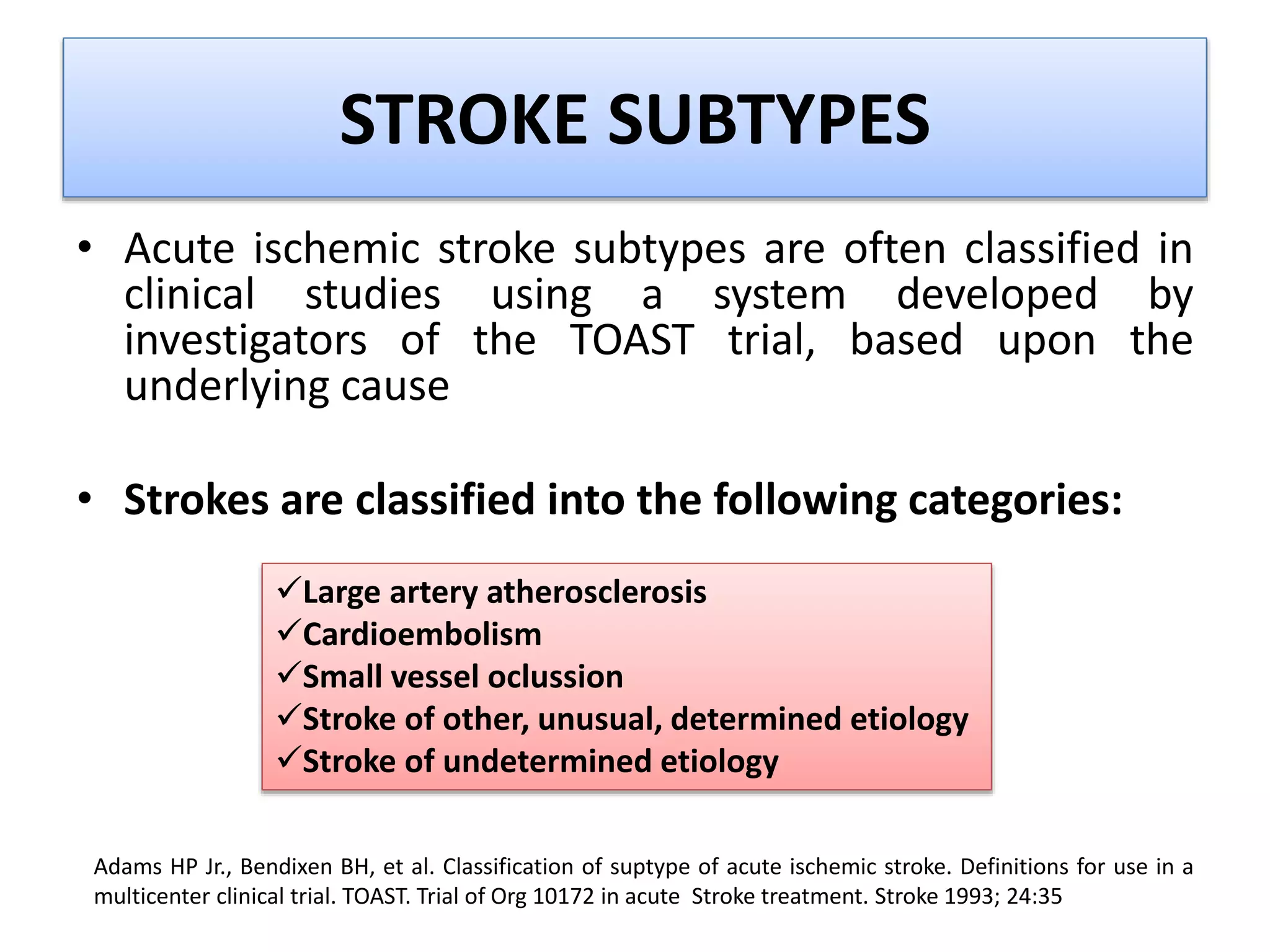 STROKE SUBTYPES

• Acute ischemic stroke subtypes are often classified in clinical studies using a system developed by investigators of the TOAST trial, based upon the underlying cause

• Strokes are classified into the following categories:

✓Large artery atherosclerosis
✓Cardioembolism
✓Small vessel oclussion
✓Stroke of other, unusual, determined etiology
✓Stroke of undetermined etiology

Adams HP Jr., Bendixen BH, et al. Classification of suptype of acute ischemic stroke. Definitions for use in a multicenter clinical trial. TOAST. Trial of Org 10172 in acute Stroke treatment. Stroke 1993; 24:35